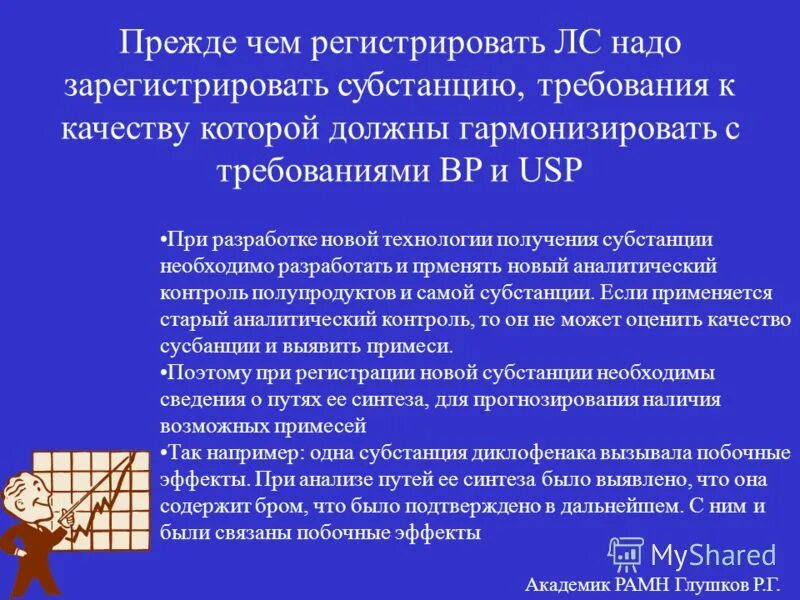 Прежде чем регистрировать ЛС надо зарегистрировать субстанцию, требования к качеству которой должны гармонизировать с требованиями BP и USP

•При разработке новой технологии получения субстанции необходимо разработать и прменять новый аналитический контроль полупродуктов и самой субстанции. Если применяется старый аналитический контроль, то он не может оценить качество сусбанции и выявить примеси.
•Поэтому при регистрации новой субстанции необходимы сведения о путях ее синтеза, для прогнозирования наличия возможных примесей
•Так например: одна субстанция диклофенака вызывала побочные эффекты. При анализе путей ее синтеза было выявлено, что она содержит бром, что было подтверждено в дальнейшем. С ним и были связаны побочные эффекты

MyShared

Академик РАМН Глушков Р.Г.